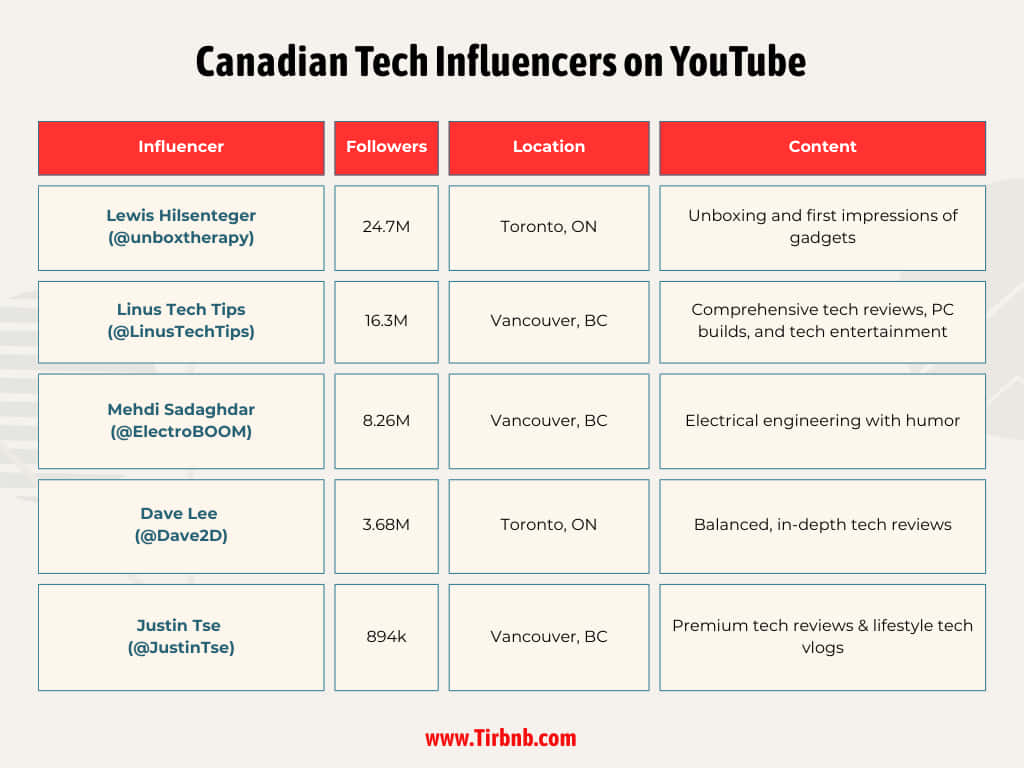 Canadian Tech Influencers on YouTube

| Influencer | Followers | Location | Content |
|---|---|---|---|
| Lewis Hilsenteger (@unboxtherapy) | 24.7M | Toronto, ON | Unboxing and first impressions of gadgets |
| Linus Tech Tips (@LinusTechTips) | 16.3M | Vancouver, BC | Comprehensive tech reviews, PC builds, and tech entertainment |
| Mehdi Sadaghdar (@ElectroBOOM) | 8.26M | Vancouver, BC | Electrical engineering with humor |
| Dave Lee (@Dave2D) | 3.68M | Toronto, ON | Balanced, in-depth tech reviews |
| Justin Tse (@JustinTse) | 894k | Vancouver, BC | Premium tech reviews & lifestyle tech vlogs |

www.Tirbnb.com